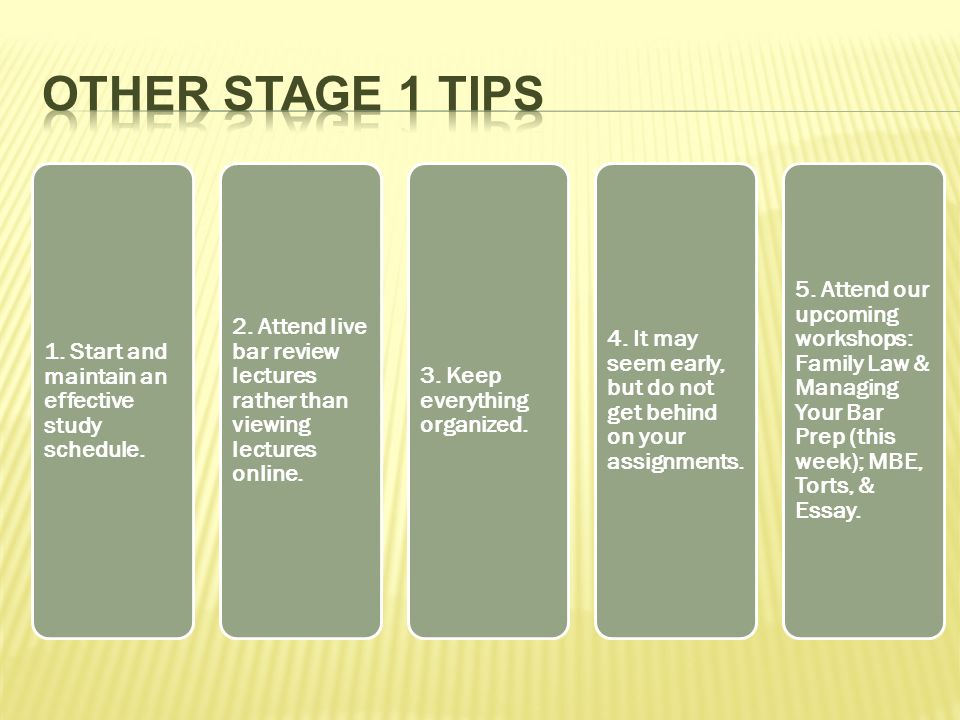 OTHER STAGE 1 TIPS

1. Start and maintain an effective study schedule.

2. Attend live bar review lectures rather than viewing lectures online.

3. Keep everything organized.

4. It may seem early, but do not get behind on your assignments.

5. Attend our upcoming workshops: Family Law & Managing Your Bar Prep (this week); MBE, Torts, & Essay.